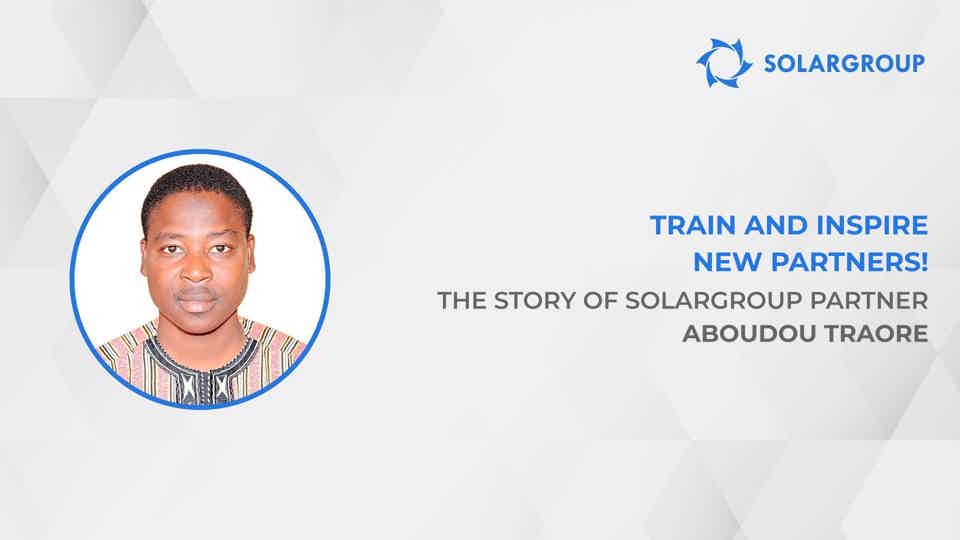 SOLARGROUP

TRAIN AND INSPIRE NEW PARTNERS!

THE STORY OF SOLARGROUP PARTNER ABOUDOU TRAORE